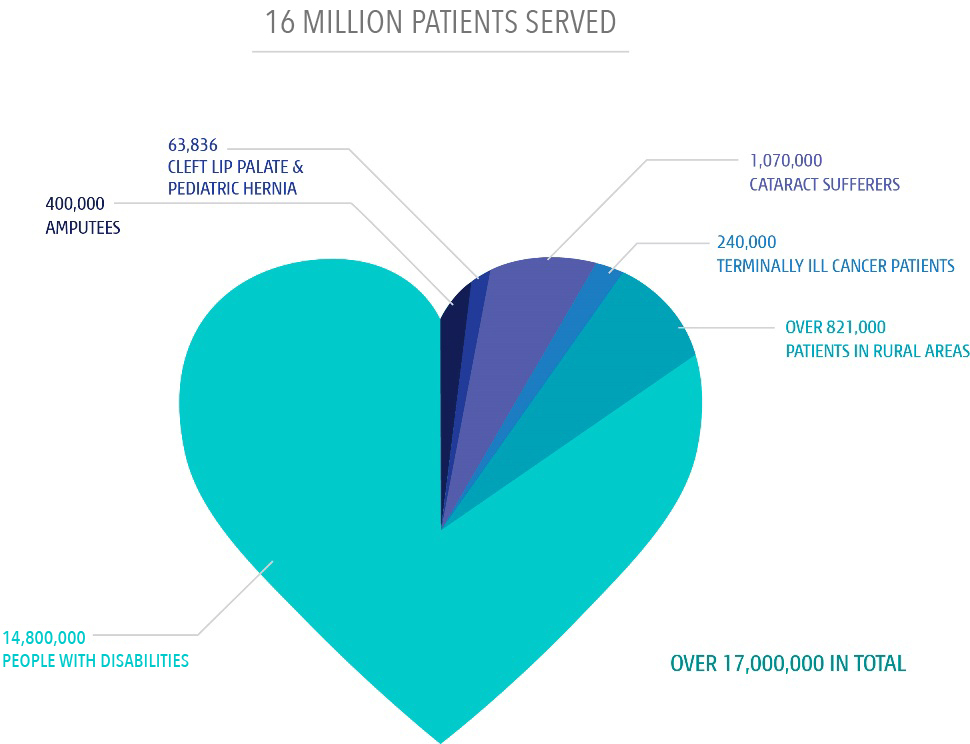 16 MILLION PATIENTS SERVED

63,836
CLEFT LIP PALATE &
PEDIATRIC HERNIA

400,000
AMPUTEES

1,070,000
CATARACT SUFFERERS

240,000
TERMINALLY ILL CANCER PATIENTS

OVER 821,000
PATIENTS IN RURAL AREAS

14,800,000
PEOPLE WITH DISABILITIES

OVER 17,000,000 IN TOTAL